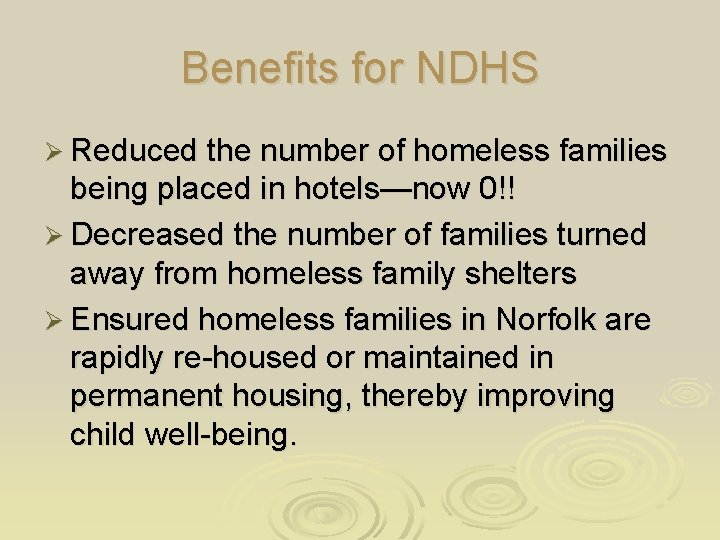 Benefits for NDHS

➢ Reduced the number of homeless families being placed in hotels—now 0!!
➢ Decreased the number of families turned away from homeless family shelters
➢ Ensured homeless families in Norfolk are rapidly re-housed or maintained in permanent housing, thereby improving child well-being.